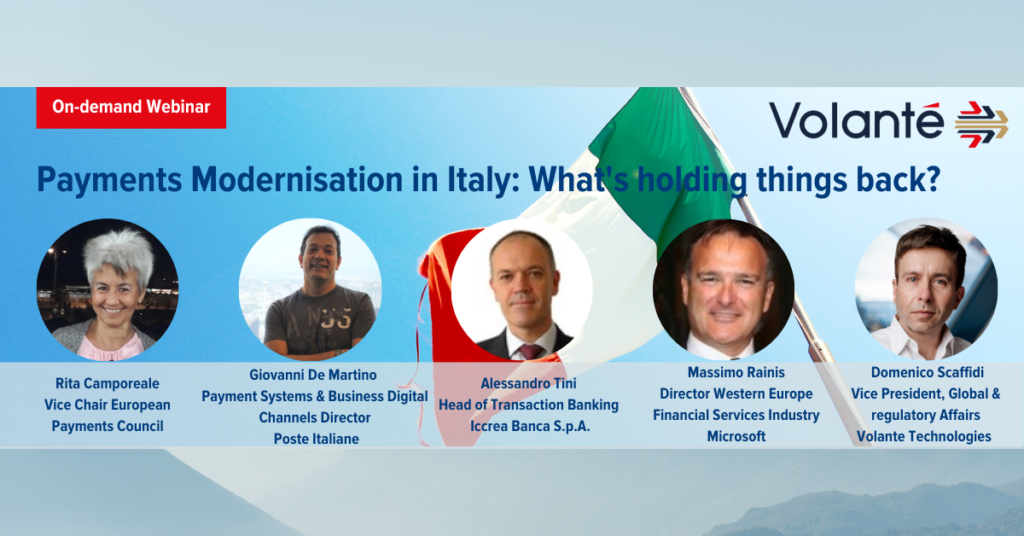 On-demand Webinar

Volanté

Payments Modernisation in Italy: What's holding things back?

Rita Camporeale
Vice Chair European
Payments Council

Giovanni De Martino
Payment Systems & Business Digital
Channels Director
Poste Italiane

Alessandro Tini
Head of Transaction Banking
Iccrea Banca S.p.A.

Massimo Rainis
Director Western Europe
Financial Services Industry
Microsoft

Domenico Scaffidi
Vice President, Global &
regulatory Affairs
Volante Technologies